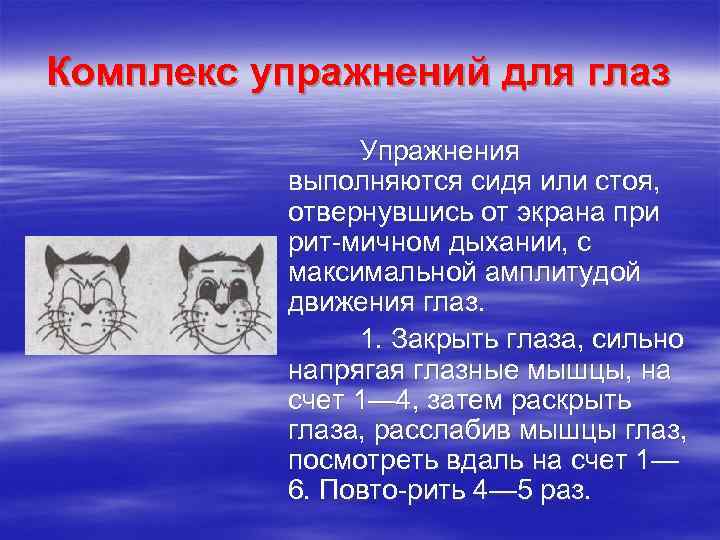 Комплекс упражнений для глаз

Упражнения выполняются сидя или стоя, отвернувшись от экрана при рит-мичном дыхании, с максимальной амплитудой движения глаз.

1. Закрыть глаза, сильно напрягая глазные мышцы, на счет 1—4, затем раскрыть глаза, расслабив мышцы глаз, посмотреть вдаль на счет 1—6. Повто-рить 4—5 раз.